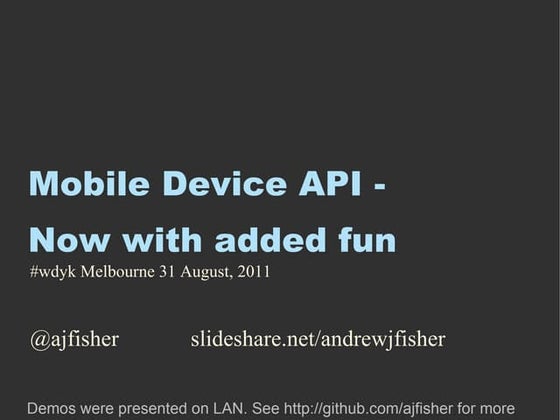 Mobile Device API -
Now with added fun
#wdyk Melbourne 31 August, 2011

@ajfisher slideshare.net/andrewjfisher

Demos were presented on LAN. See http://github.com/ajfisher for more